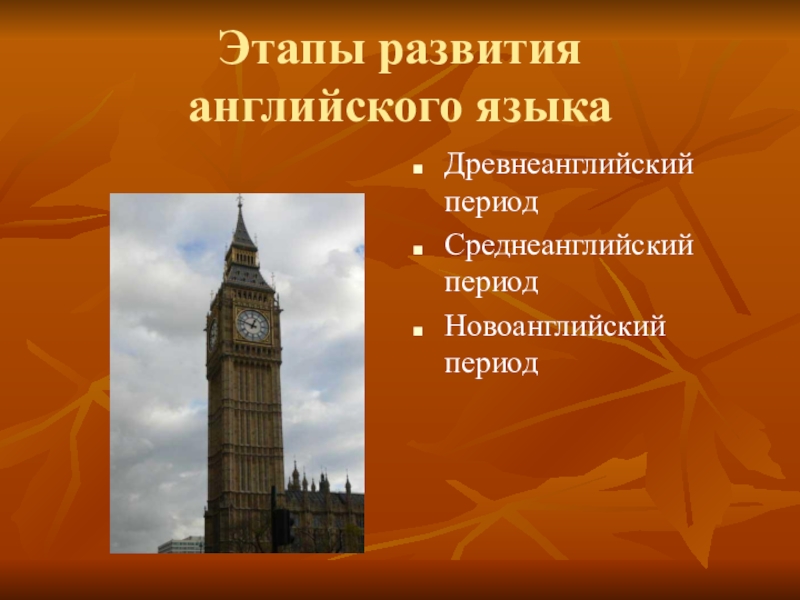 Этапы развития английского языка

- Древнеанглийский период
- Среднеанглийский период
- Новоанглийский период